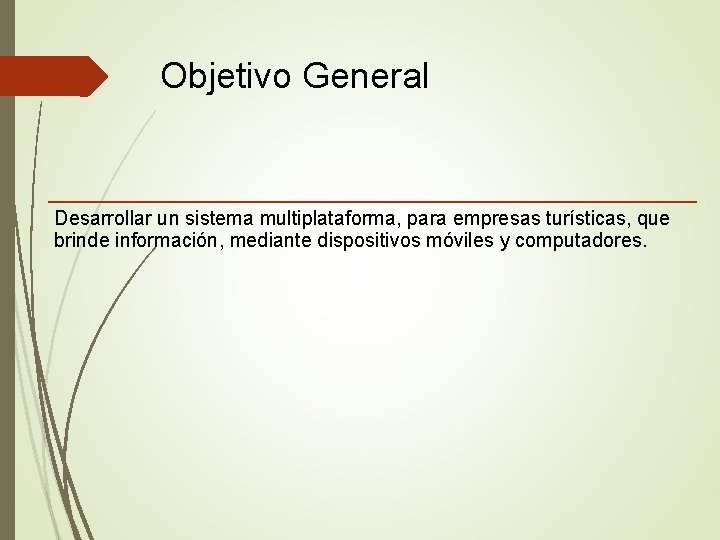 Objetivo General

Desarrollar un sistema multiplataforma, para empresas turísticas, que brinde información, mediante dispositivos móviles y computadores.